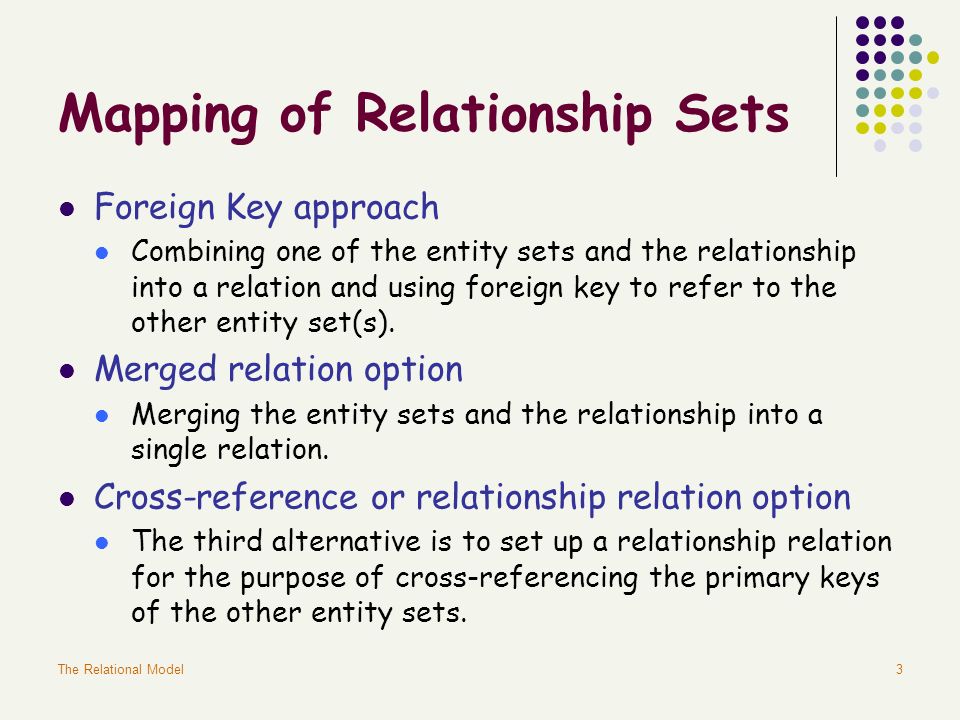 Mapping of Relationship Sets

- Foreign Key approach
  - Combining one of the entity sets and the relationship into a relation and using foreign key to refer to the other entity set(s).
- Merged relation option
  - Merging the entity sets and the relationship into a single relation.
- Cross-reference or relationship relation option
  - The third alternative is to set up a relationship relation for the purpose of cross-referencing the primary keys of the other entity sets.

The Relational Model

3